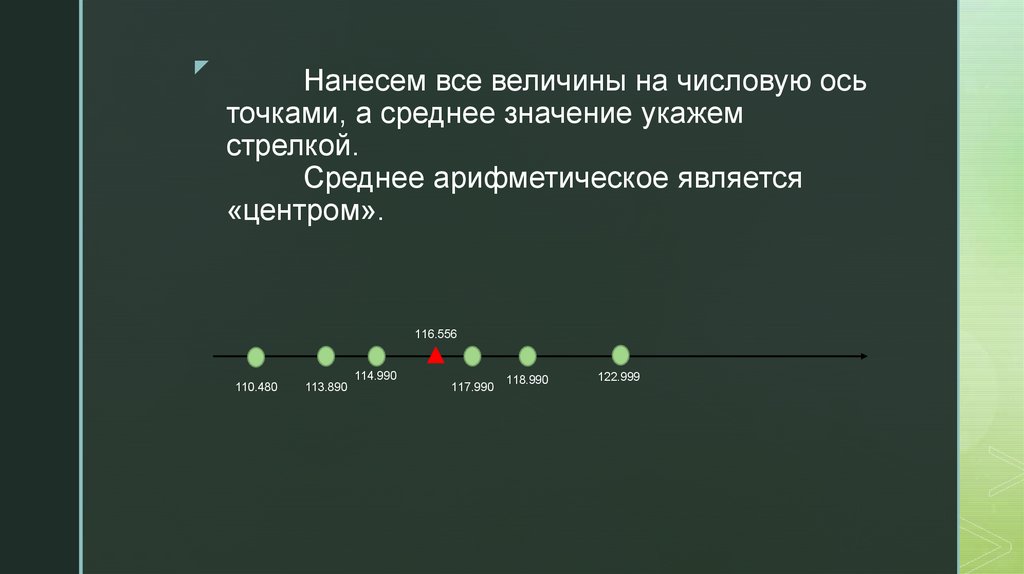 Нанесем все величины на числовую ось точками, а среднее значение укажем стрелкой.

Среднее арифметическое является «центром».

116.556

110.480 113.890 114.990 117.990 118.990 122.999